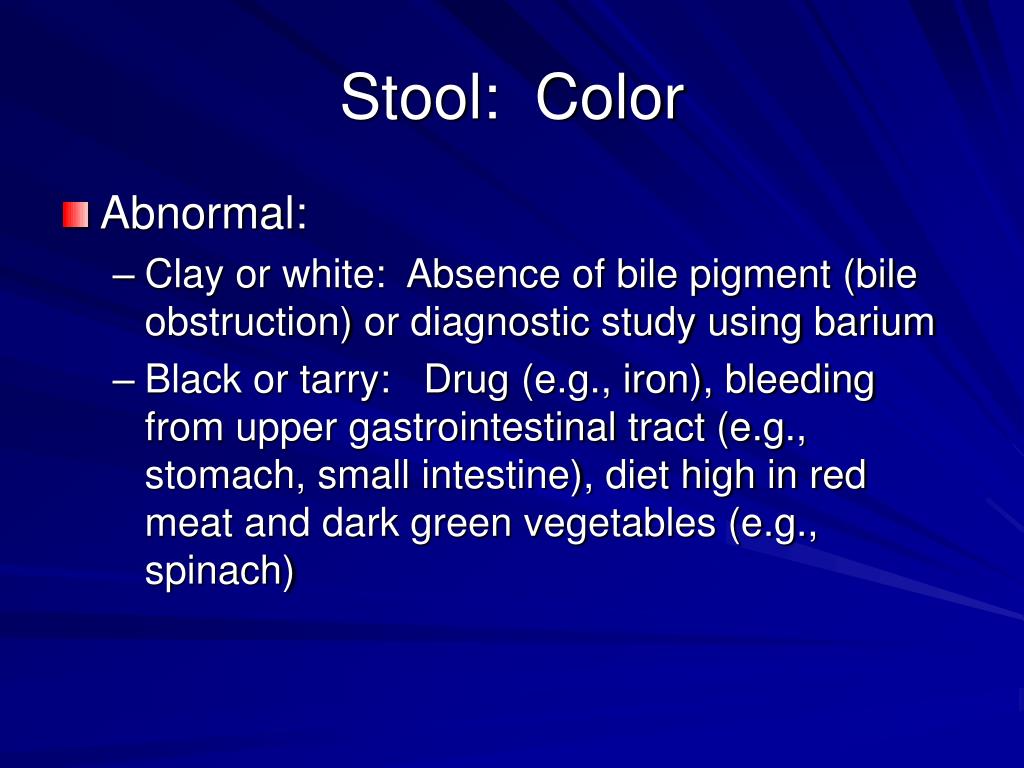 Stool: Color

Abnormal:

– Clay or white: Absence of bile pigment (bile obstruction) or diagnostic study using barium

– Black or tarry: Drug (e.g., iron), bleeding from upper gastrointestinal tract (e.g., stomach, small intestine), diet high in red meat and dark green vegetables (e.g., spinach)